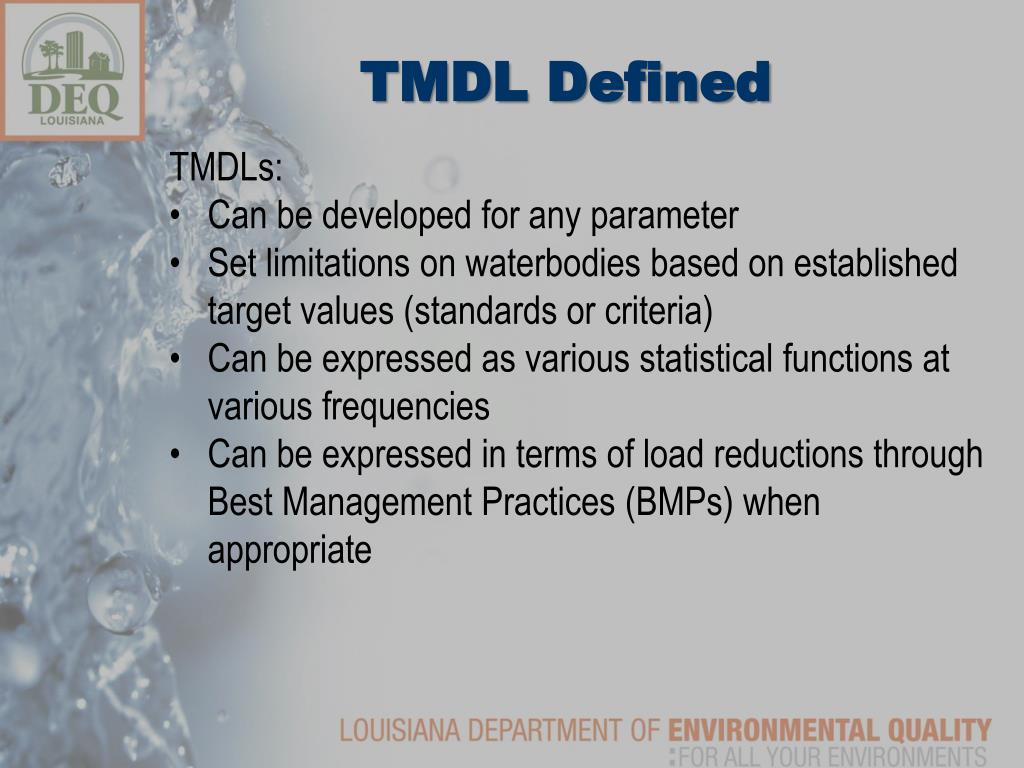 DEQ
LOUISIANA

TMDL Defined

TMDLs:
• Can be developed for any parameter
• Set limitations on waterbodies based on established target values (standards or criteria)
• Can be expressed as various statistical functions at various frequencies
• Can be expressed in terms of load reductions through Best Management Practices (BMPs) when appropriate

LOUISIANA DEPARTMENT OF ENVIRONMENTAL QUALITY
:FOR ALL YOUR ENVIRONMENTS